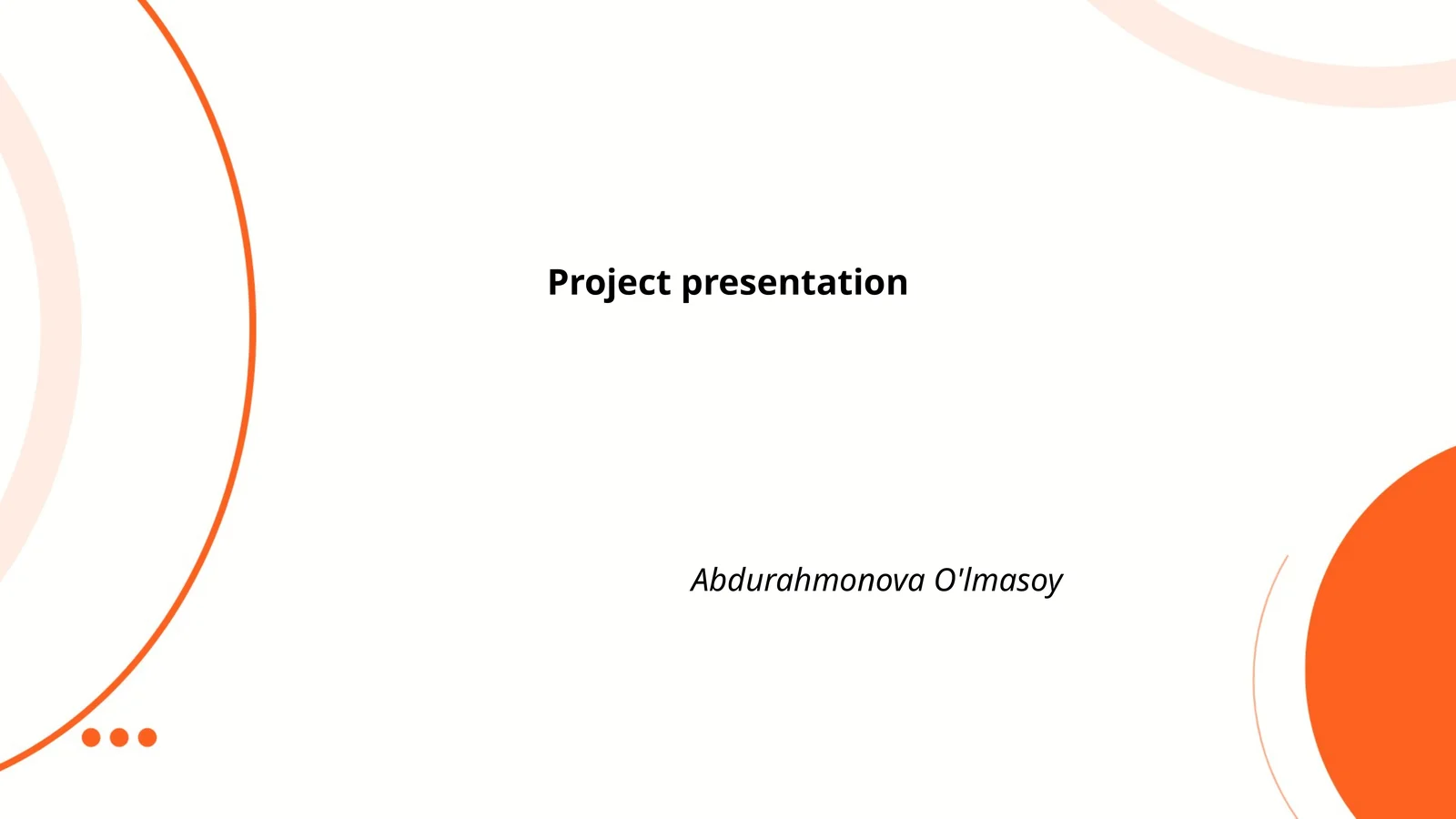 Project presentation

Abdurahmonova O'lmasoy